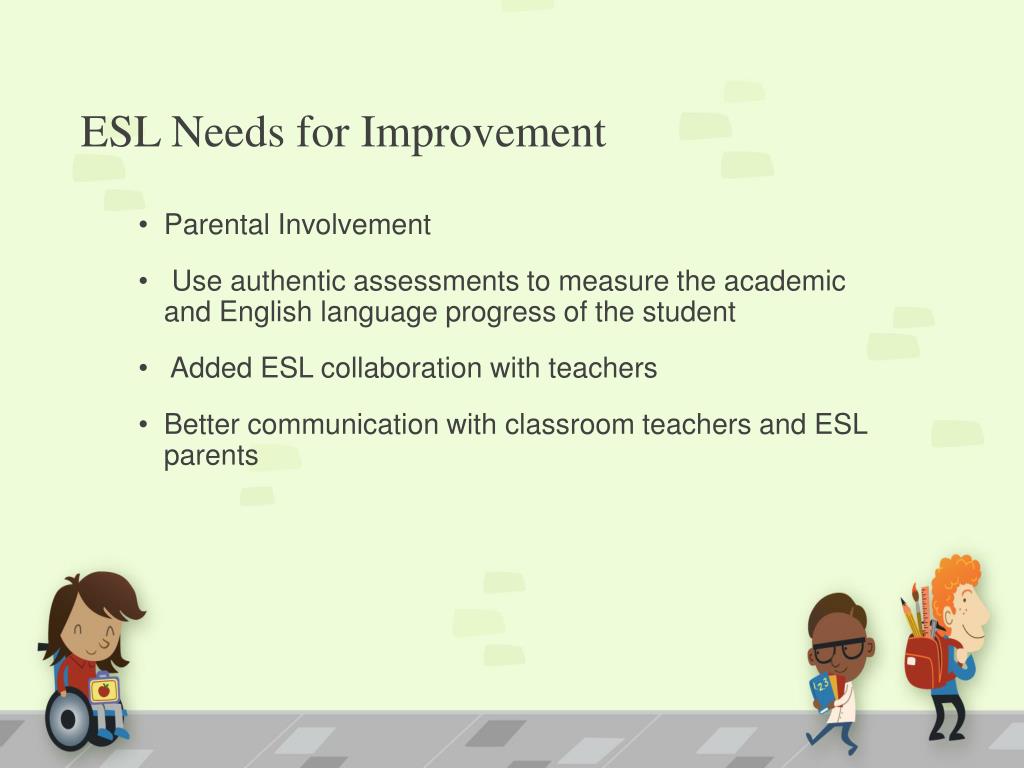 ESL Needs for Improvement

• Parental Involvement

• Use authentic assessments to measure the academic and English language progress of the student

• Added ESL collaboration with teachers

• Better communication with classroom teachers and ESL parents

123